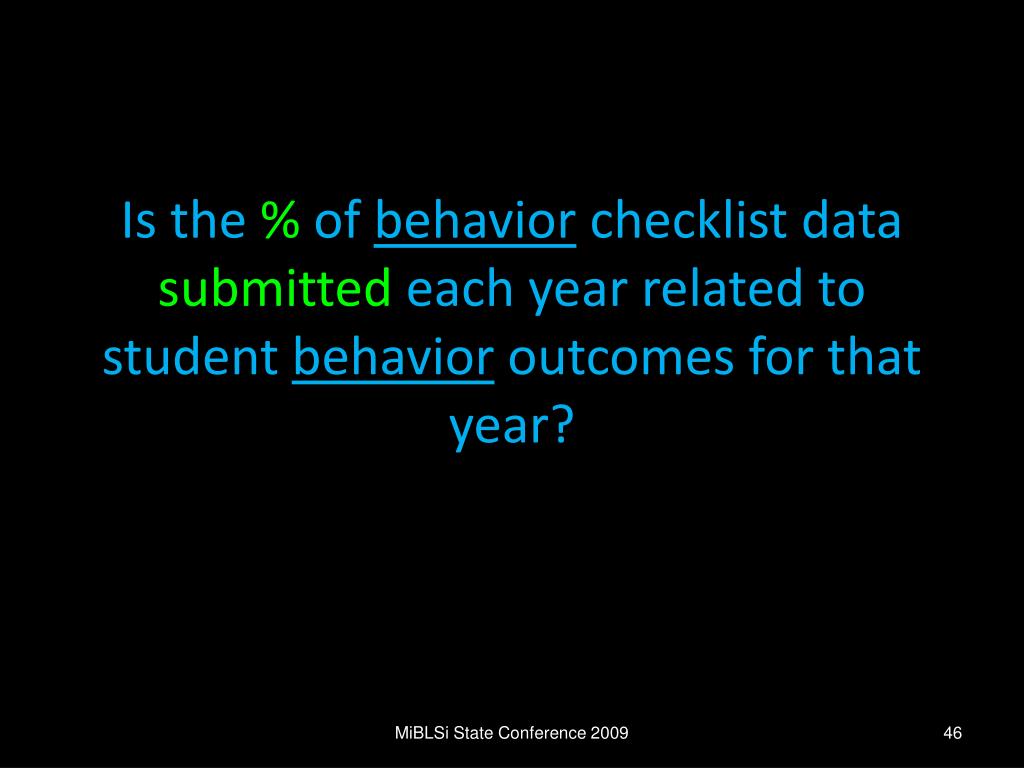 Is the % of behavior checklist data submitted each year related to student behavior outcomes for that year?

MiBLSi State Conference 2009

46